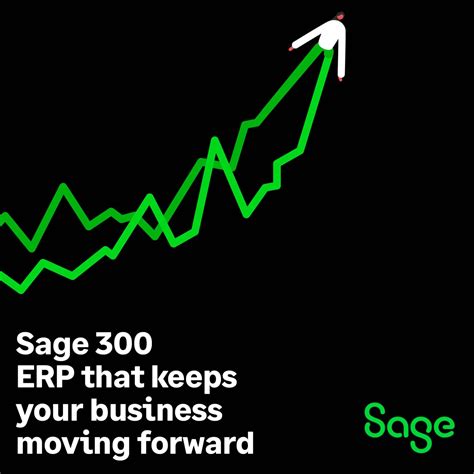 Sage 300
ERP that keeps your business moving forward

Sage